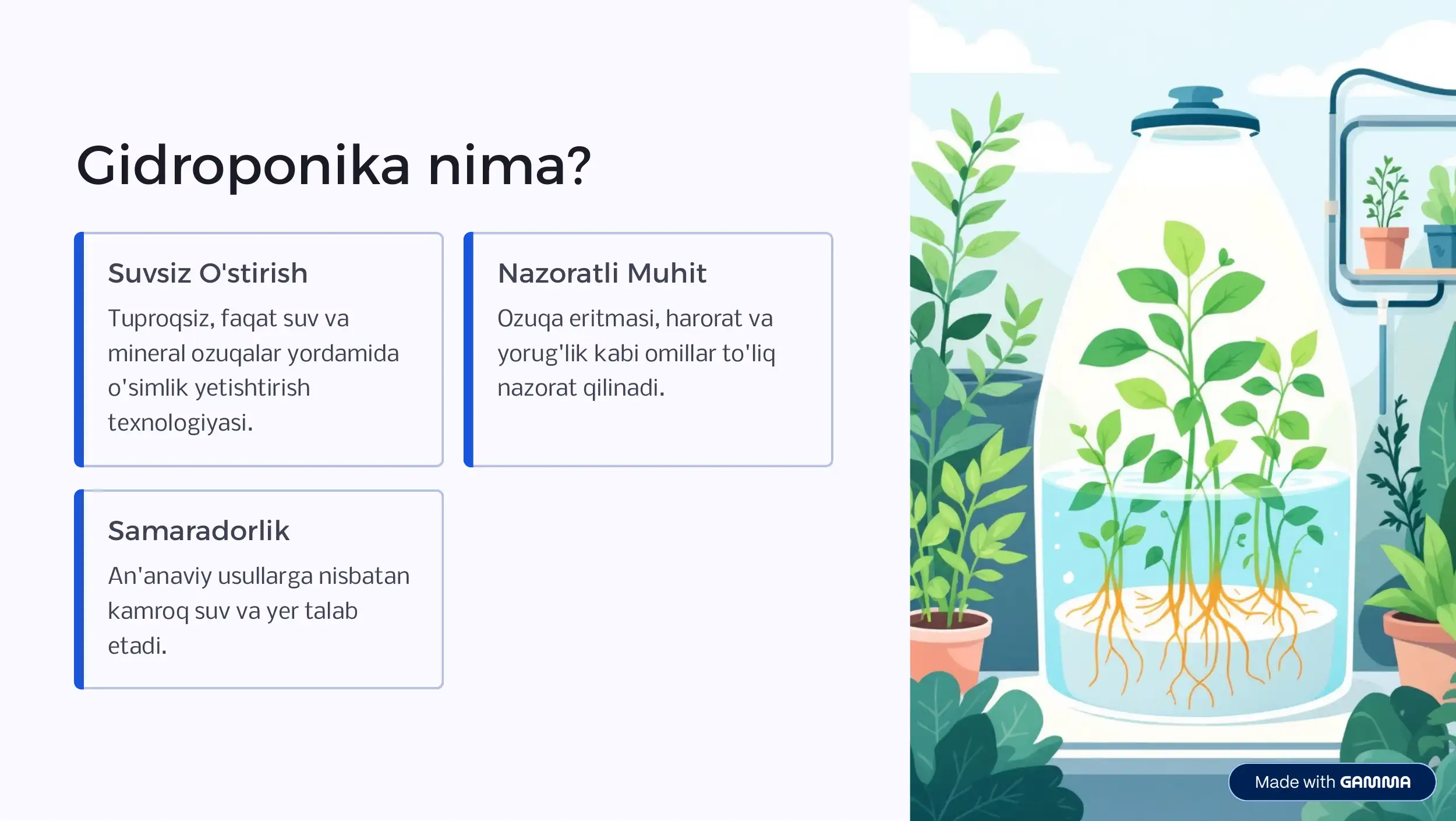 Gidroponika nima?

Suvsiz O'stirish

Tuproqsiz, faqat suv va mineral ozuqalar yordamida o'simlik yetishtirish texnologiyasi.

Nazoratli Muhit

Ozuqa eritmasi, harorat va yorug'lik kabi omillar to'liq nazorat qilinadi.

Samaradorlik

An'anaviy usullarga nisbatan kamroq suv va yer talab etadi.

Made with GAMMA